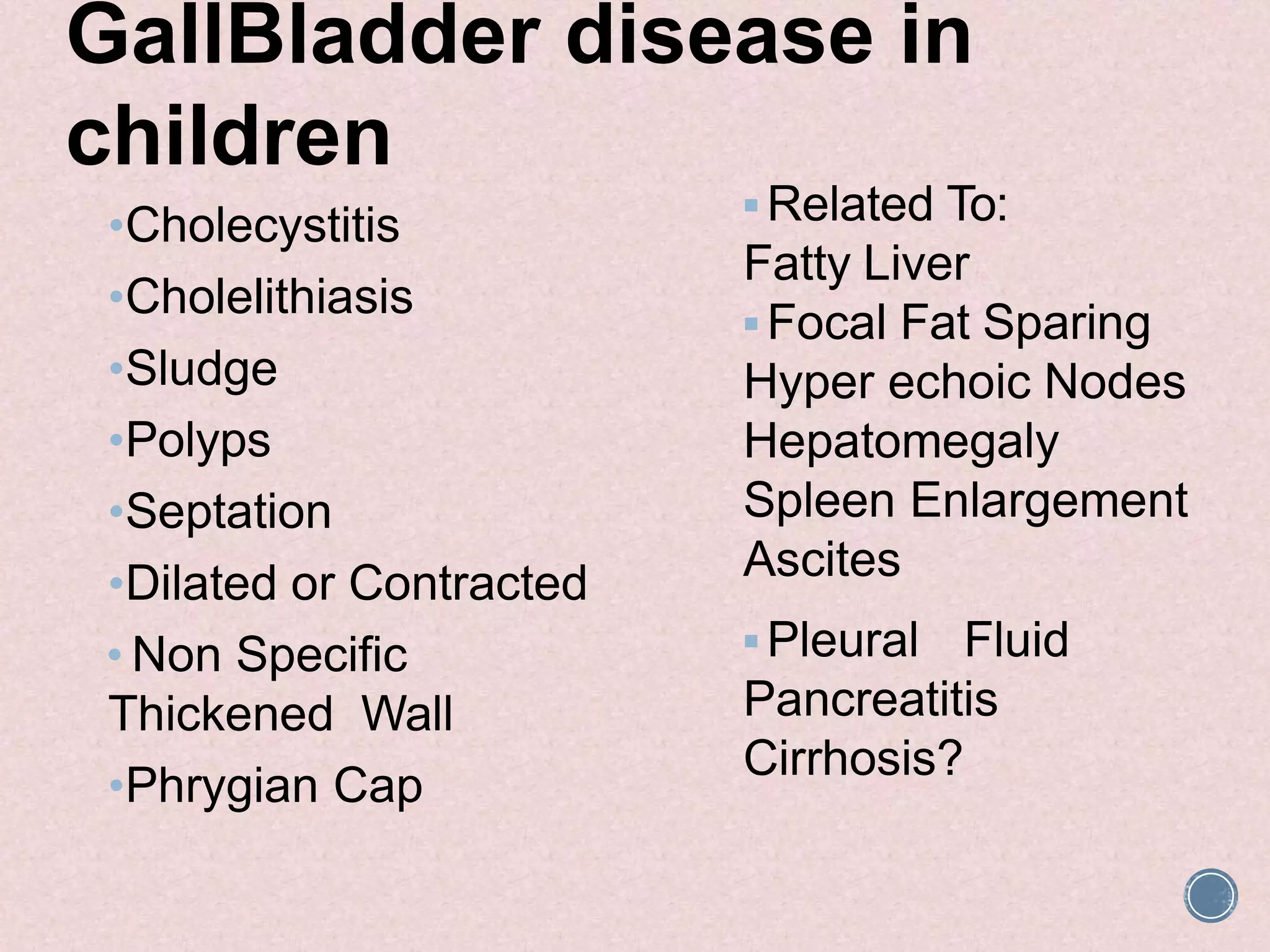 GallBladder disease in children

•Cholecystitis
•Cholelithiasis
•Sludge
•Polyps
•Septation
•Dilated or Contracted
• Non Specific Thickened Wall
•Phrygian Cap

▪ Related To:
Fatty Liver
▪ Focal Fat Sparing
Hyper echoic Nodes
Hepatomegaly
Spleen Enlargement
Ascites
▪ Pleural Fluid
Pancreatitis
Cirrhosis?